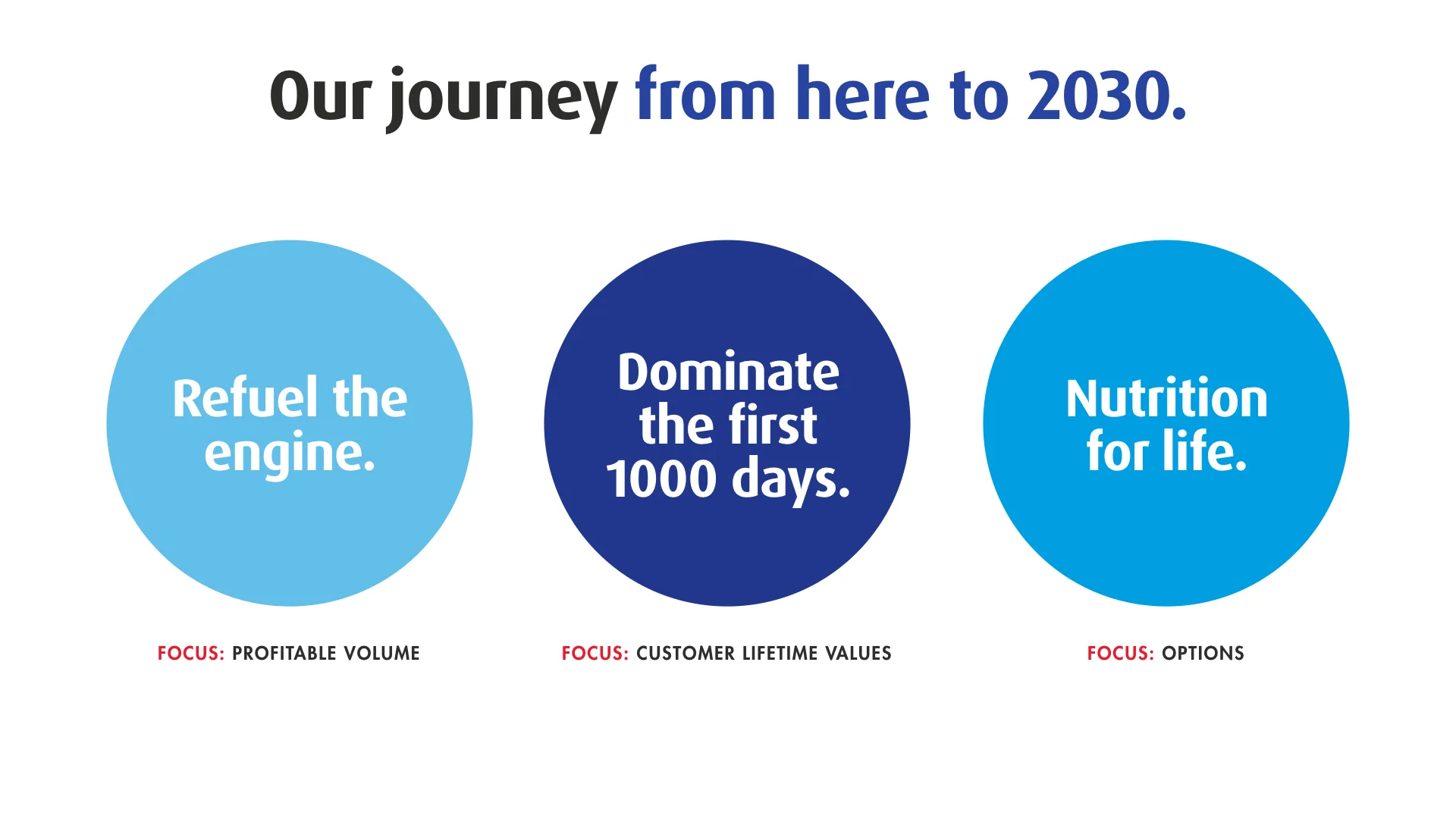 Our journey from here to 2030.

Refuel the engine.

FOCUS: PROFITABLE VOLUME

Dominate the first 1000 days.

FOCUS: CUSTOMER LIFETIME VALUES

Nutrition for life.

FOCUS: OPTIONS